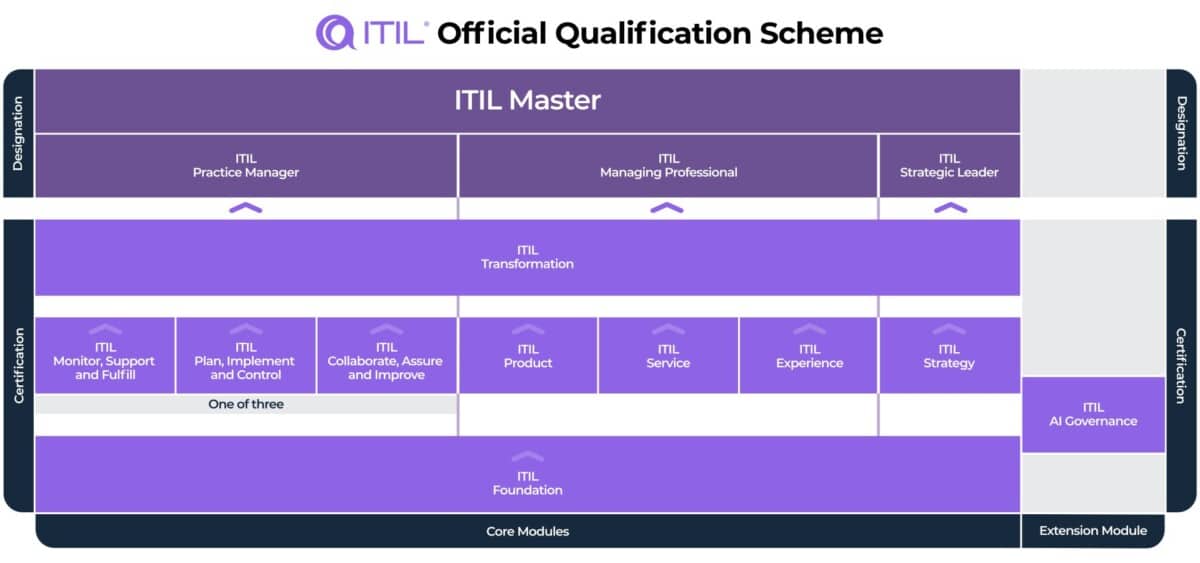 ITIL® Official Qualification Scheme

Designation

ITIL Master

ITIL Practice Manager

ITIL Managing Professional

ITIL Strategic Leader

Designation

Certification

ITIL Transformation

ITIL Monitor, Support and Fulfill

ITIL Plan, Implement and Control

ITIL Collaborate, Assure and Improve

One of three

ITIL Product

ITIL Service

ITIL Experience

ITIL Strategy

ITIL AI Governance

Certification

ITIL Foundation

Core Modules

Extension Module